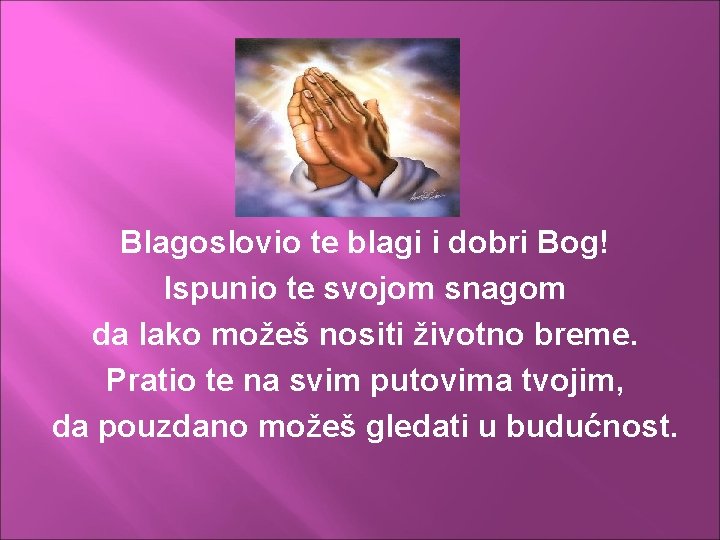 Blagoslovio te blagi i dobri Bog!
Ispunio te svojom snagom
da lako možeš nositi životno breme.
Pratio te na svim putovima tvojim,
da pouzdano možeš gledati u budućnost.